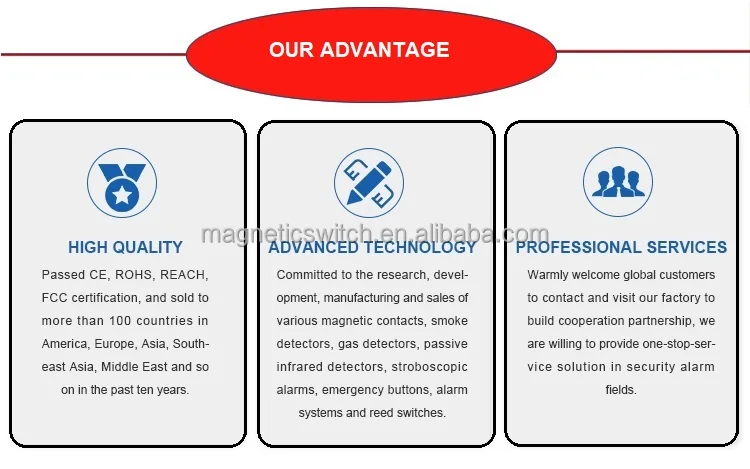 OUR ADVANTAGE

magneticswitch.en.alibaba.com

HIGH QUALITY

Passed CE, ROHS, REACH, FCC certification, and sold to more than 100 countries in America, Europe, Asia, Southeast Asia, Middle East and so on in the past ten years.

ADVANCED TECHNOLOGY

Committed to the research, development, manufacturing and sales of various magnetic contacts, smoke detectors, gas detectors, passive infrared detectors, stroboscopic alarms, emergency buttons, alarm systems and reed switches.

PROFESSIONAL SERVICES

Warmly welcome global customers to contact and visit our factory to build cooperation partnership, we are willing to provide one-stop-service solution in security alarm fields.